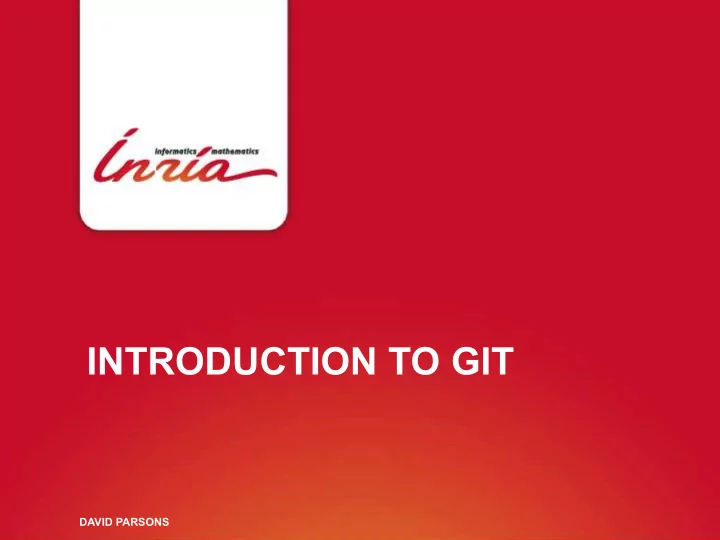 informatics mathematics
Inria

INTRODUCTION TO GIT

DAVID PARSONS